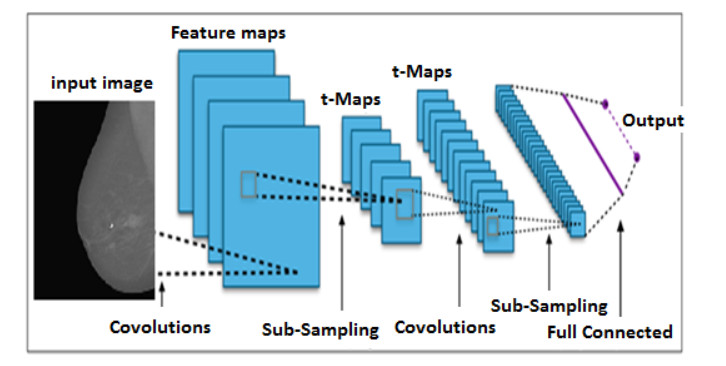 Feature maps
input image
t-Maps
t-Maps
Output
Covolutions
Sub-Sampling
Covolutions
Sub-Sampling
Full Connected